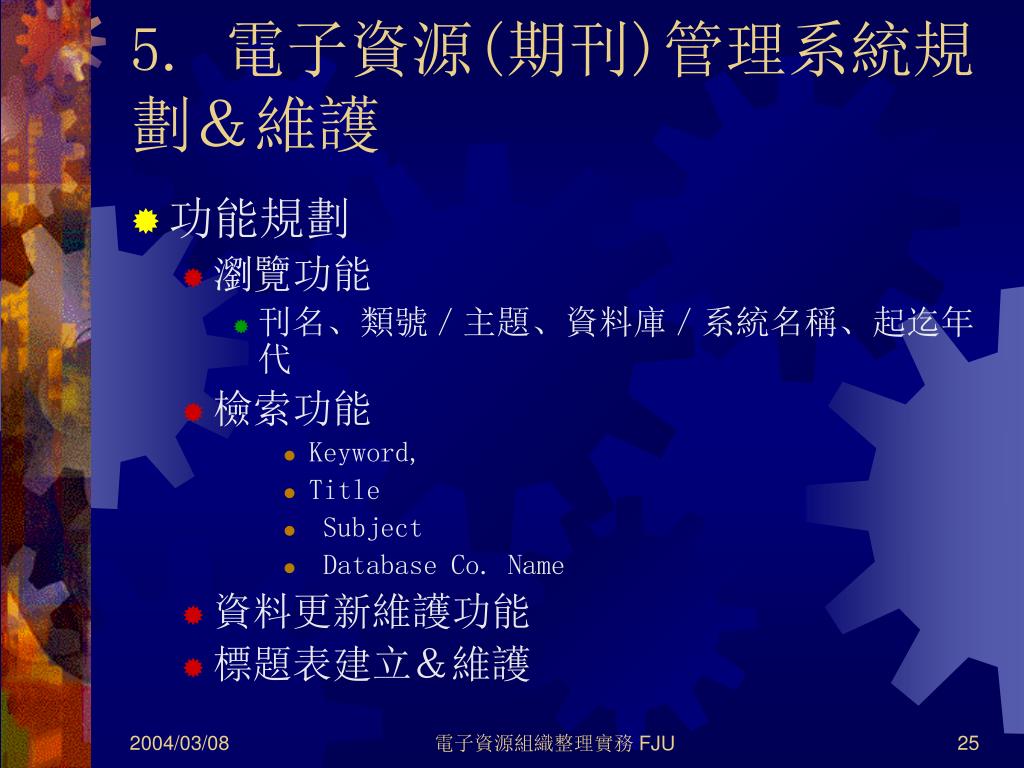 5. 電子資源(期刊)管理系統規劃&維護

功能規劃
瀏覽功能
刊名、類號 / 主題、資料庫 / 系統名稱、起迄年代
檢索功能
Keyword,
Title
Subject
Database Co. Name
資料更新維護功能
標題表建立&維護

2004/03/08 電子資源組織整理實務 FJU 25